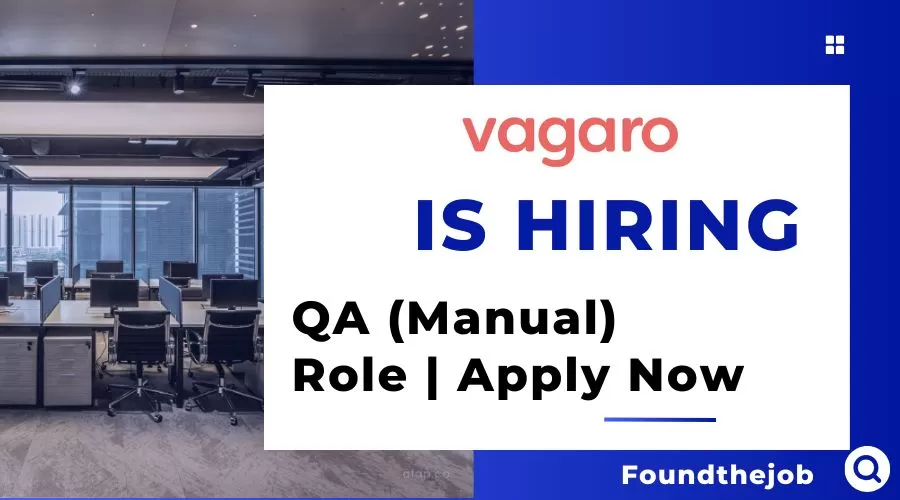 vagaro

IS HIRING

QA (Manual) Role | Apply Now

Foundthejob